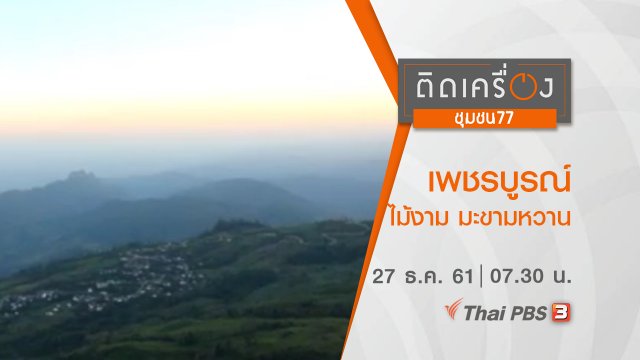 ติดเครื่อง
ชุมชน77

เพชรบูรณ์
ไม้งาม มะขามหวาน

27 ธ.ค. 61 | 07.30 น.

Thai PBS 3